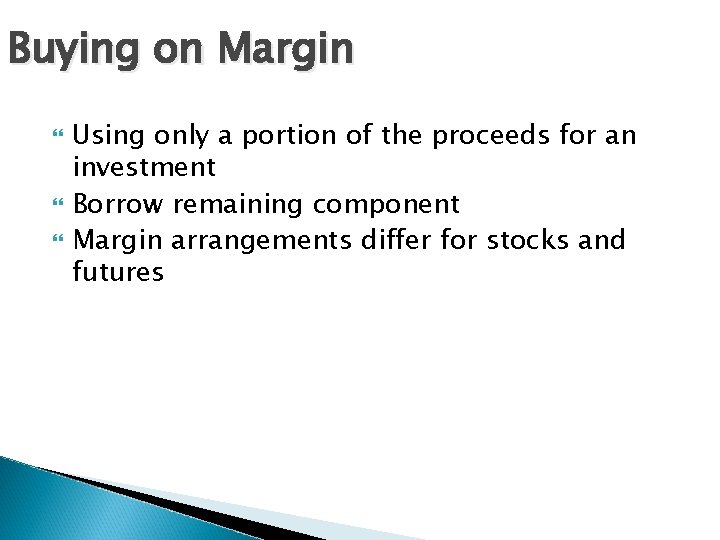 Buying on Margin

Using only a portion of the proceeds for an investment

Borrow remaining component

Margin arrangements differ for stocks and futures